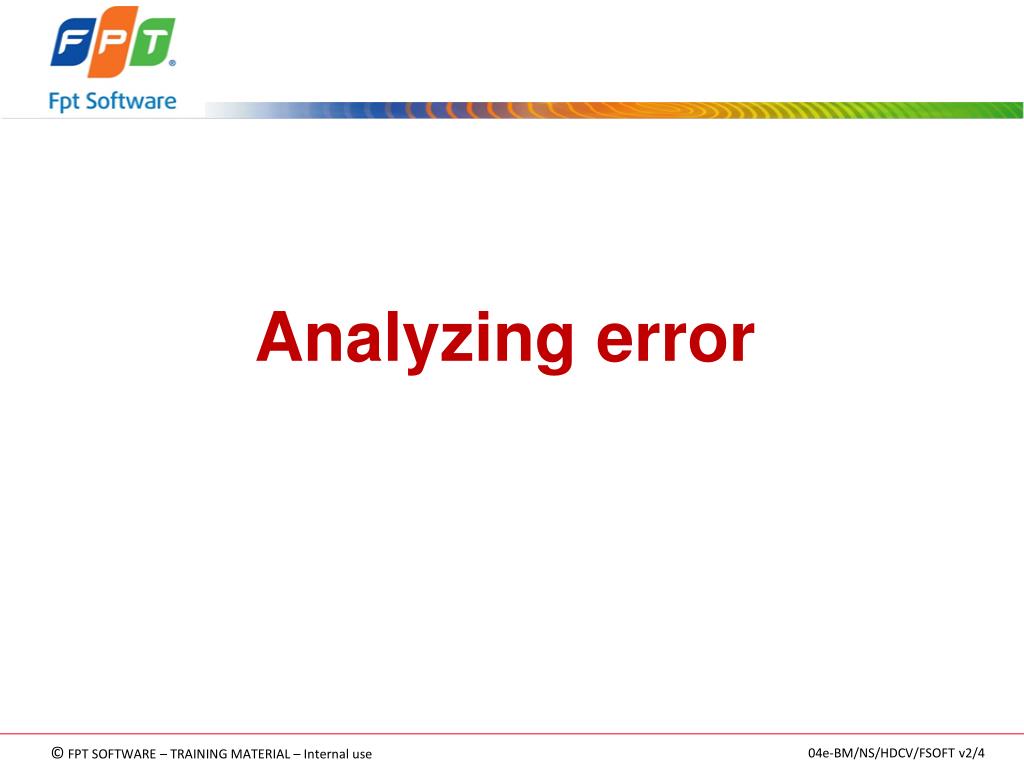 FPT®
Fpt Software

Analyzing error

© FPT SOFTWARE – TRAINING MATERIAL – Internal use

04e-BM/NS/HDCV/FSOFT v2/4